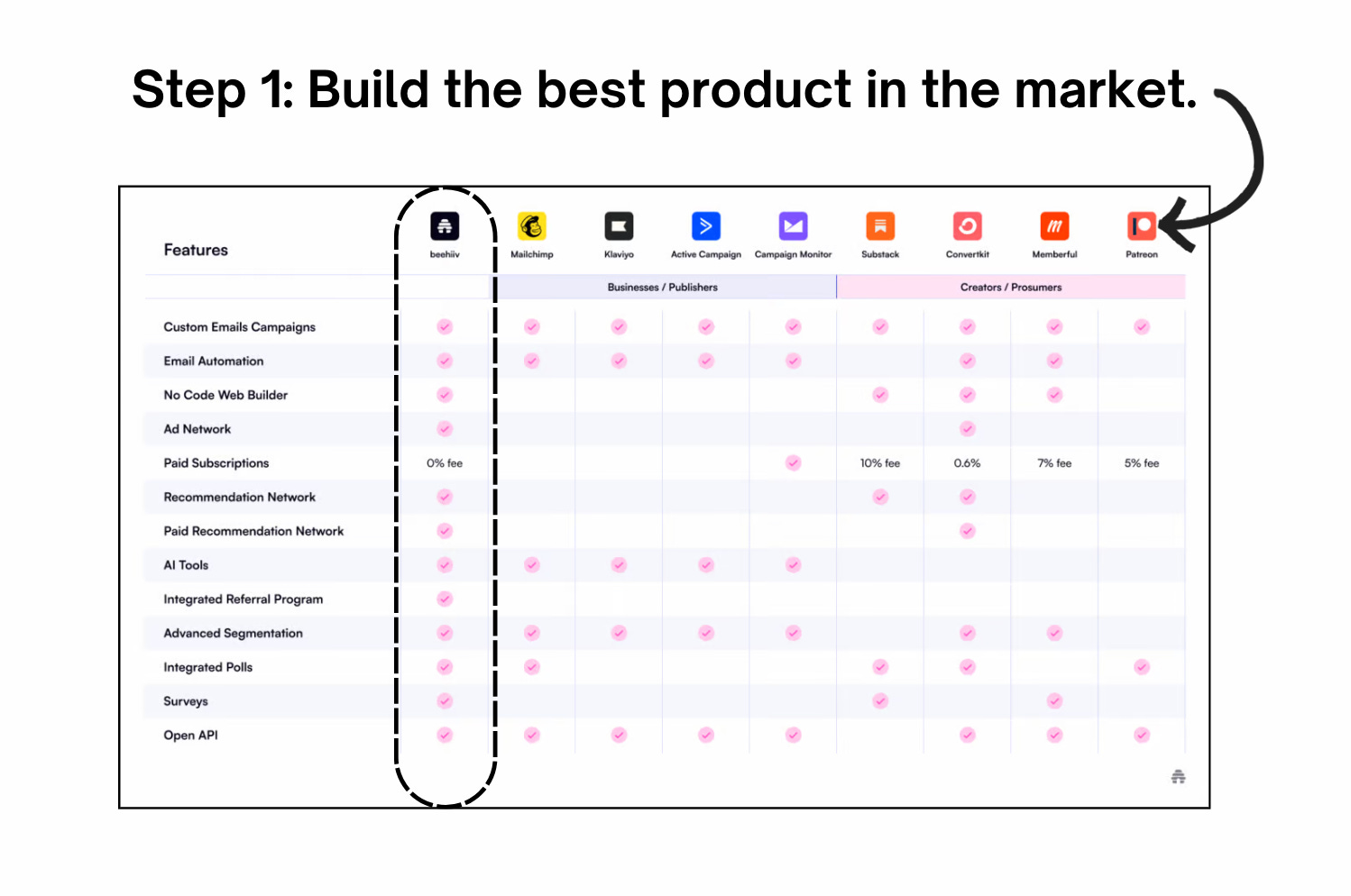 Step 1: Build the best product in the market.

| Features | beehiiv | Mailchimp | Klaviyo | Active Campaign | Campaign Monitor | Substack | Convertkit | Memberful | Patreon |
|---|---|---|---|---|---|---|---|---|---|
| | | Businesses / Publishers | | | | Creators / Prosumers | | | |
| Custom Emails Campaigns | ✓ | ✓ | ✓ | ✓ | ✓ | ✓ | ✓ | ✓ | ✓ |
| Email Automation | ✓ | ✓ | ✓ | ✓ | ✓ | | ✓ | ✓ | |
| No Code Web Builder | ✓ | | | | | ✓ | ✓ | ✓ | |
| Ad Network | ✓ | | | | | | ✓ | | |
| Paid Subscriptions | 0% fee | | | | ✓ | 10% fee | 0.6% | 7% fee | 5% fee |
| Recommendation Network | ✓ | | | | | ✓ | ✓ | | |
| Paid Recommendation Network | ✓ | | | | | | ✓ | | |
| AI Tools | ✓ | ✓ | ✓ | ✓ | ✓ | | | | |
| Integrated Referral Program | ✓ | | | | | | | | |
| Advanced Segmentation | ✓ | ✓ | ✓ | ✓ | ✓ | | ✓ | ✓ | |
| Integrated Polls | ✓ | ✓ | | | | ✓ | ✓ | | ✓ |
| Surveys | ✓ | | | | | ✓ | | ✓ | |
| Open API | ✓ | ✓ | ✓ | ✓ | ✓ | | ✓ | ✓ | ✓ |